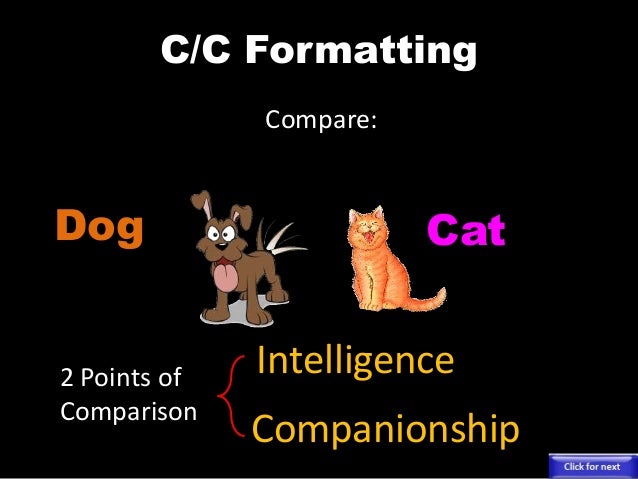 C/C Formatting

Compare:

Dog

Cat

2 Points of Comparison

Intelligence

Companionship

Click for next